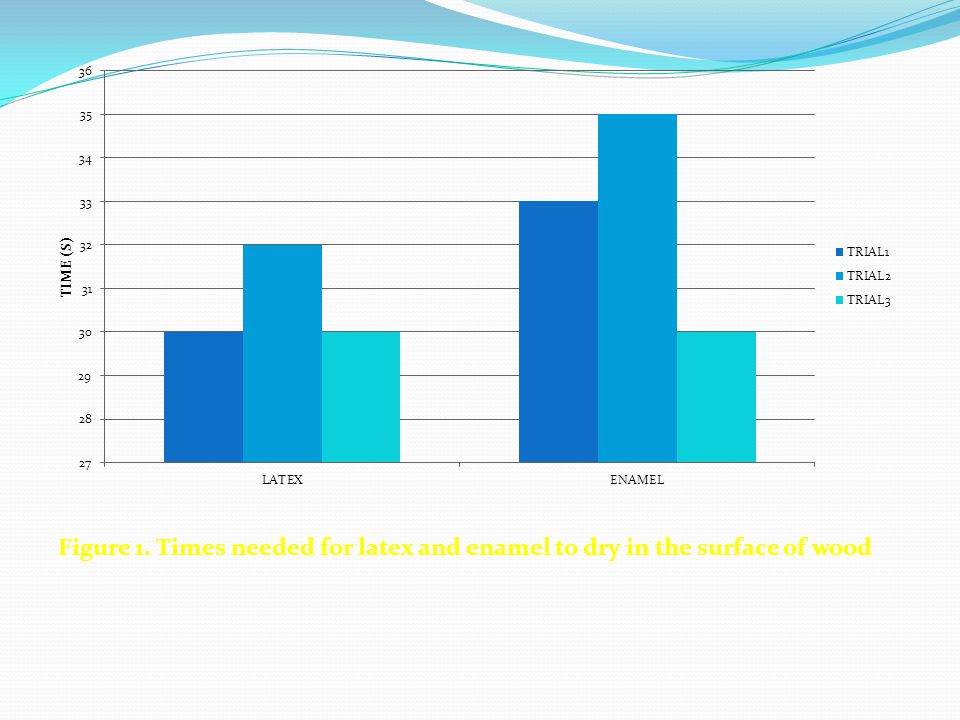 36
35
34
33
32
31
30
29
28
27

TIME (S)

LATEX
ENAMEL

TRIAL1
TRIAL2
TRIAL3

Figure 1. Times needed for latex and enamel to dry in the surface of wood